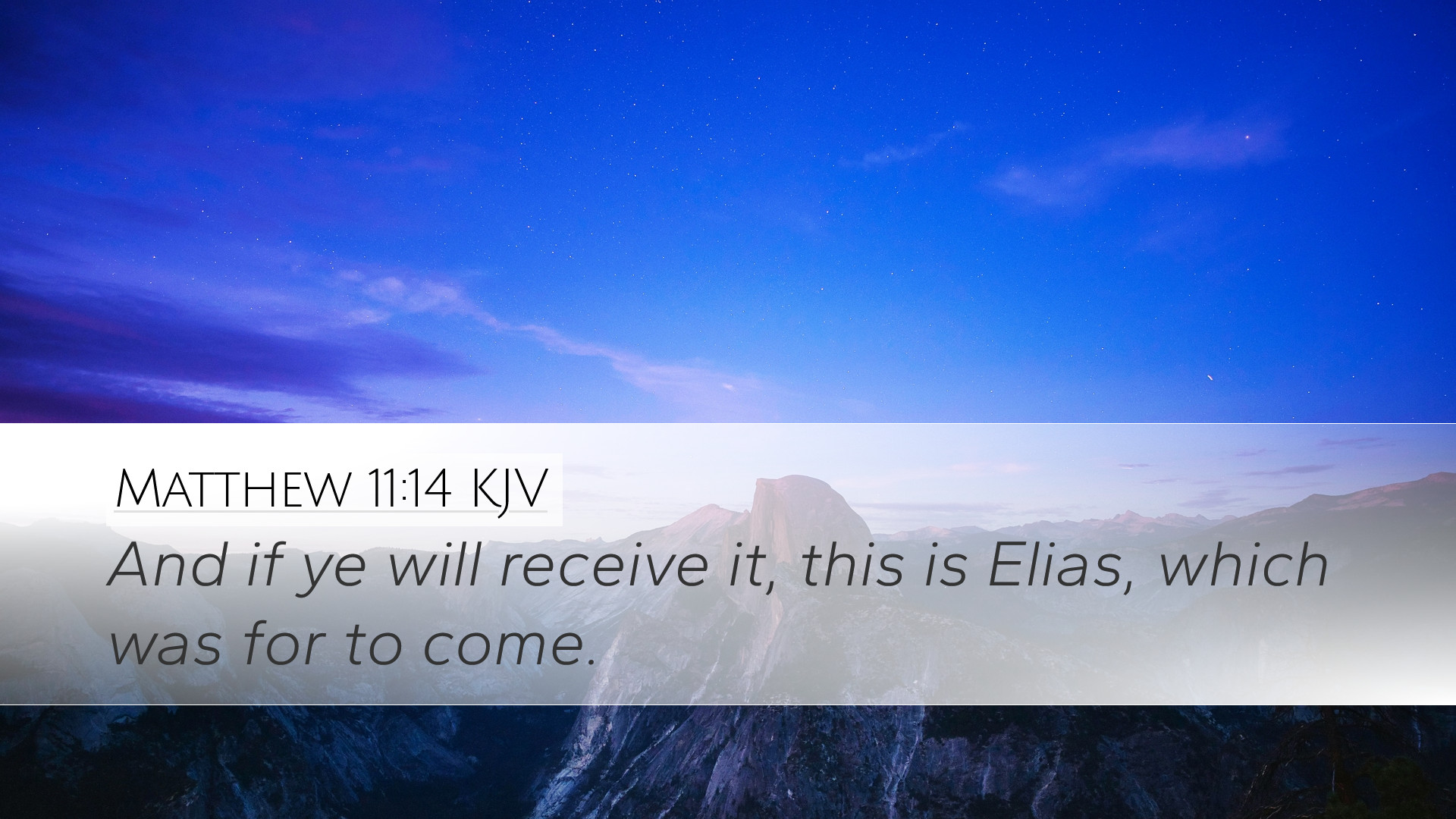 Matthew 11:14 KJV

And if ye will receive it, this is Elias, which was for to come.